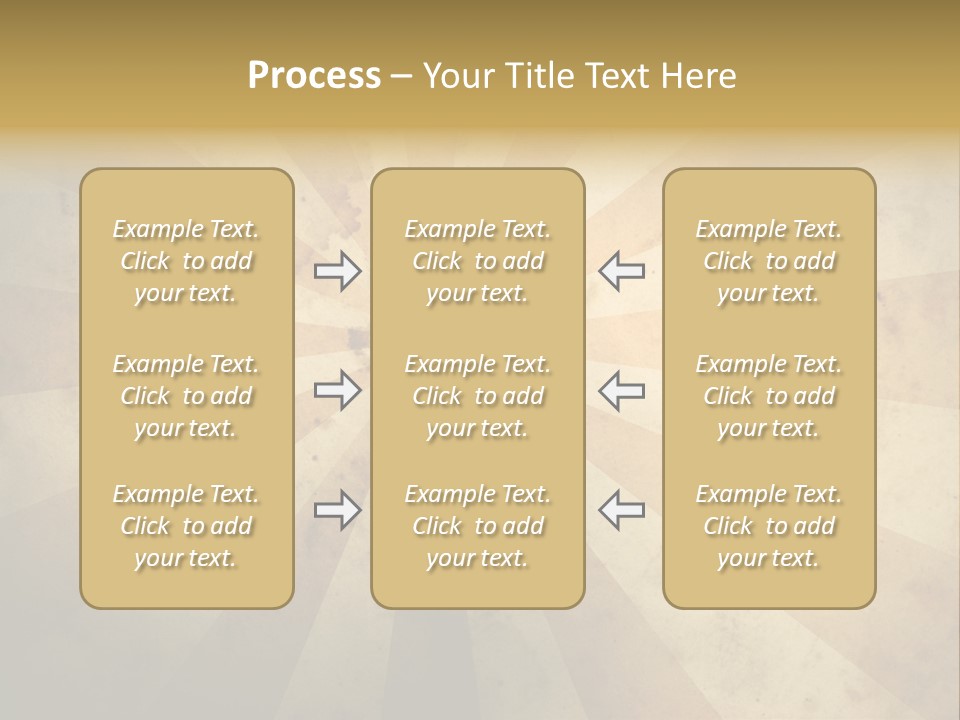 Process – Your Title Text Here

Example Text. Click to add your text.

Example Text. Click to add your text.

Example Text. Click to add your text.

Example Text. Click to add your text.

Example Text. Click to add your text.

Example Text. Click to add your text.

Example Text. Click to add your text.

Example Text. Click to add your text.

Example Text. Click to add your text.